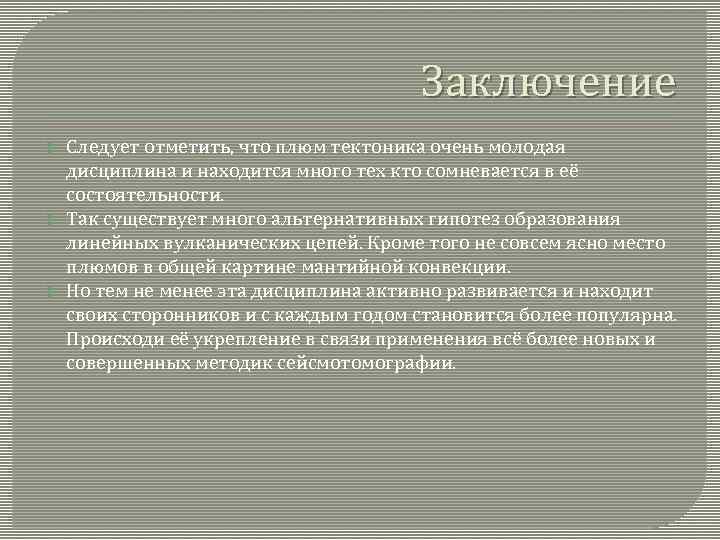 Заключение

Следует отметить, что плюм тектоника очень молодая дисциплина и находится много тех кто сомневается в её состоятельности.

Так существует много альтернативных гипотез образования линейных вулканических цепей. Кроме того не совсем ясно место плюмов в общей картине мантийной конвекции.

Но тем не менее эта дисциплина активно развивается и находит своих сторонников и с каждым годом становится более популярна. Происходи её укрепление в связи применения всё более новых и совершенных методик сейсмотомографии.